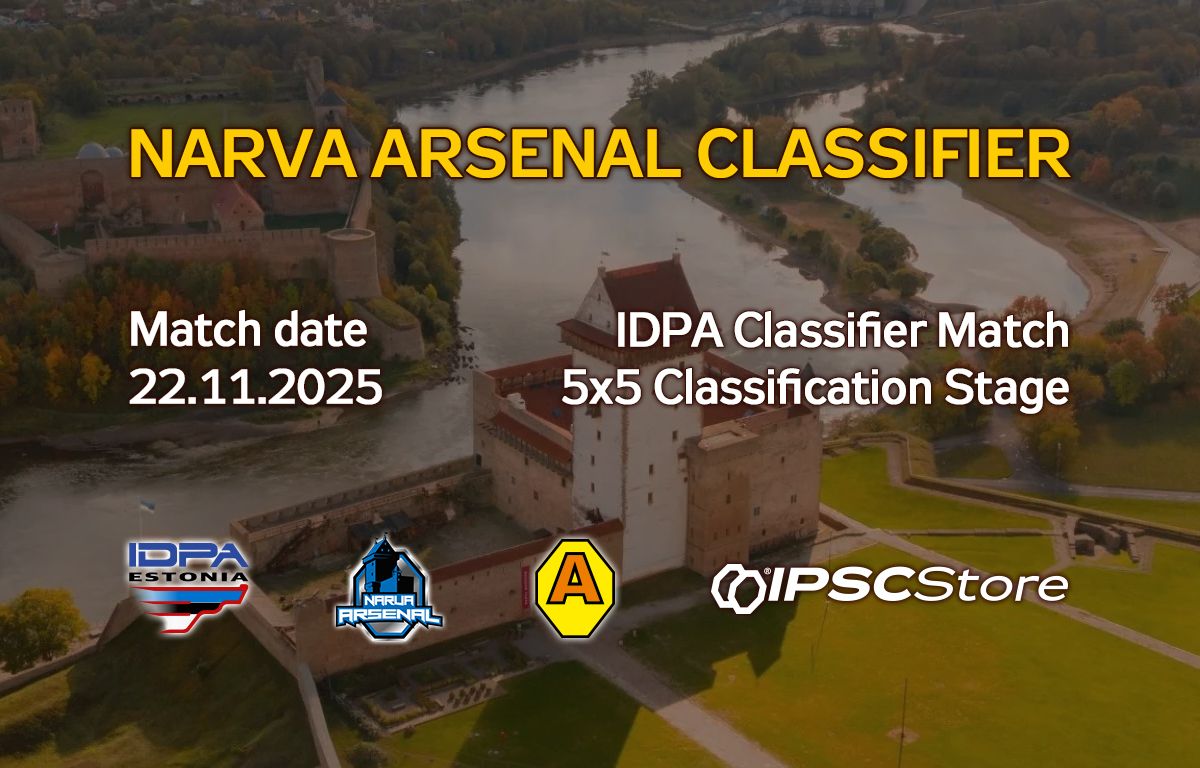 NARVA ARSENAL CLASSIFIER

Match date
22.11.2025

IDPA Classifier Match
5x5 Classification Stage

IDPA
ESTONIA

NARVA
ARSENAL

A

IPSCStore